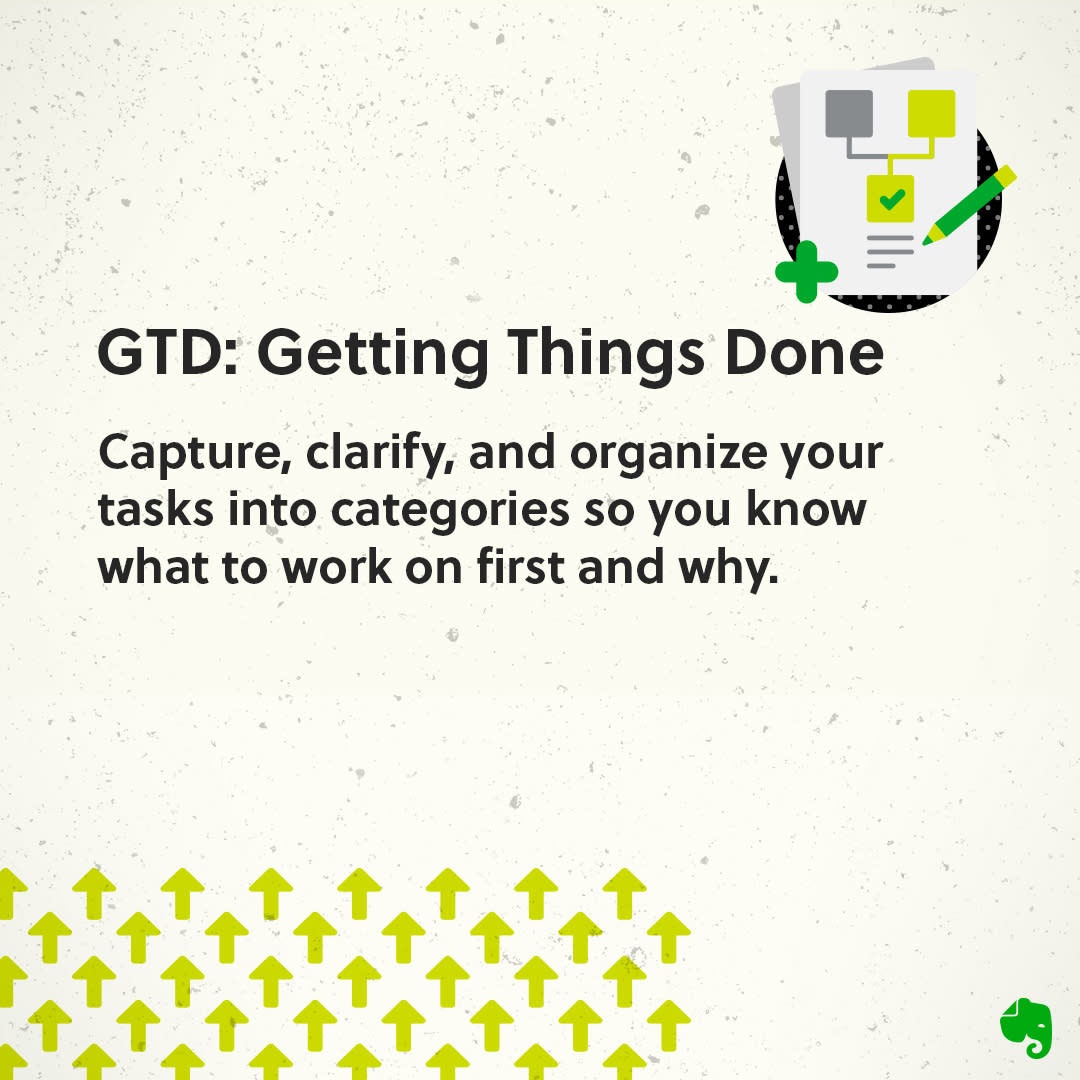 GTD: Getting Things Done

Capture, clarify, and organize your tasks into categories so you know what to work on first and why.